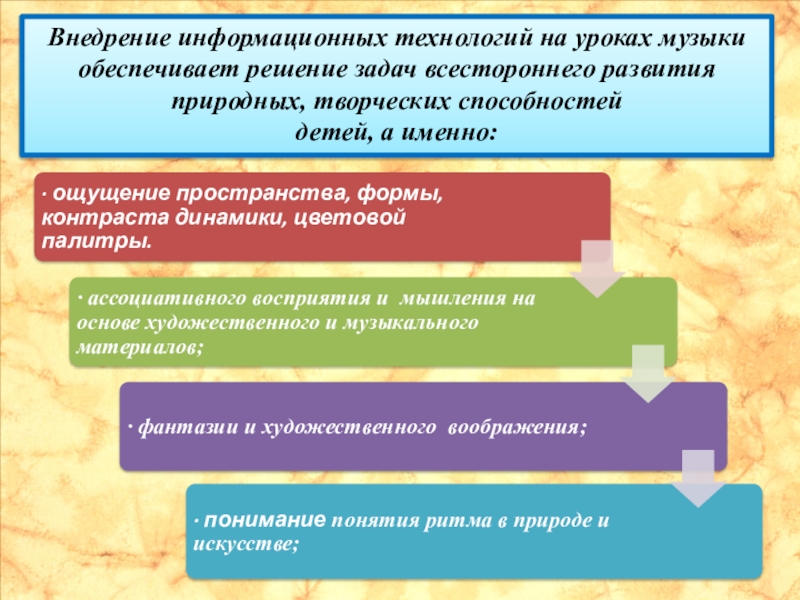 Внедрение информационных технологий на уроках музыки обеспечивает решение задач всестороннего развития природных, творческих способностей детей, а именно:

· ощущение пространства, формы, контраста динамики, цветовой палитры.

· ассоциативного восприятия и мышления на основе художественного и музыкального материалов;

· фантазии и художественного воображения;

· понимание понятия ритма в природе и искусстве;